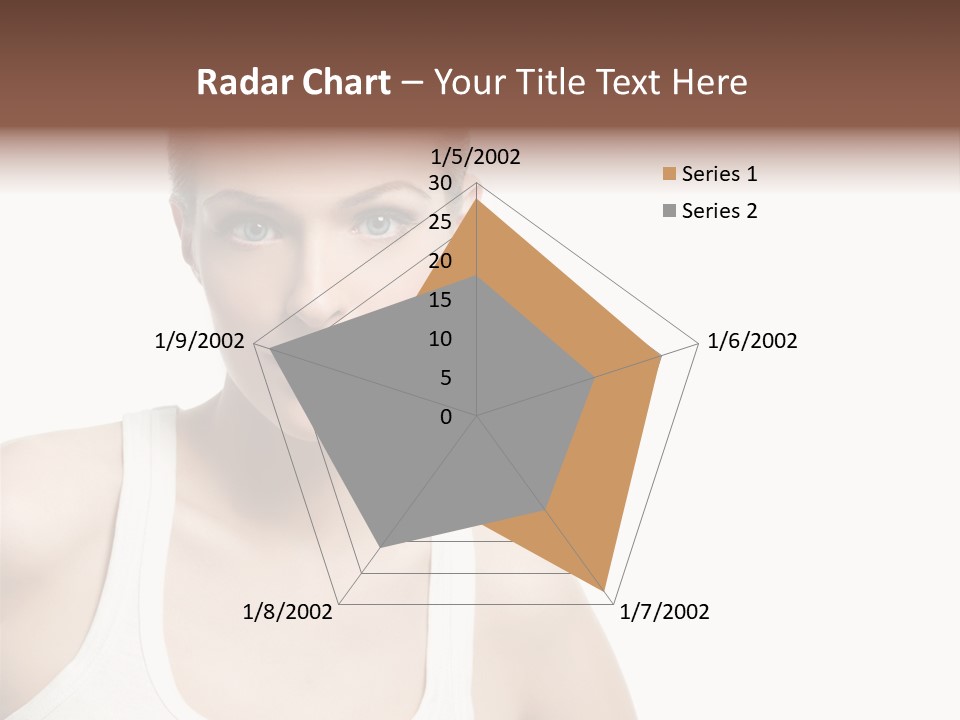 Radar Chart – Your Title Text Here

1/5/2002
30
25
20
15
10
5
0
1/6/2002
1/7/2002
1/8/2002
1/9/2002

Series 1
Series 2